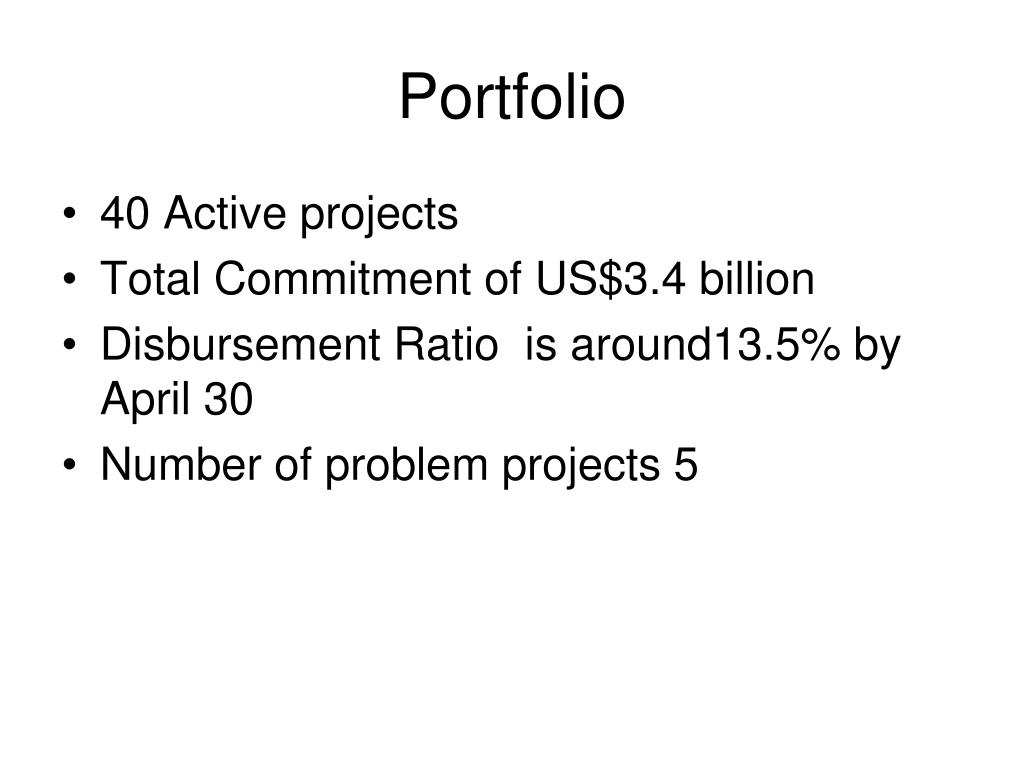 Portfolio

• 40 Active projects
• Total Commitment of US\$3.4 billion
• Disbursement Ratio is around13.5% by April 30
• Number of problem projects 5